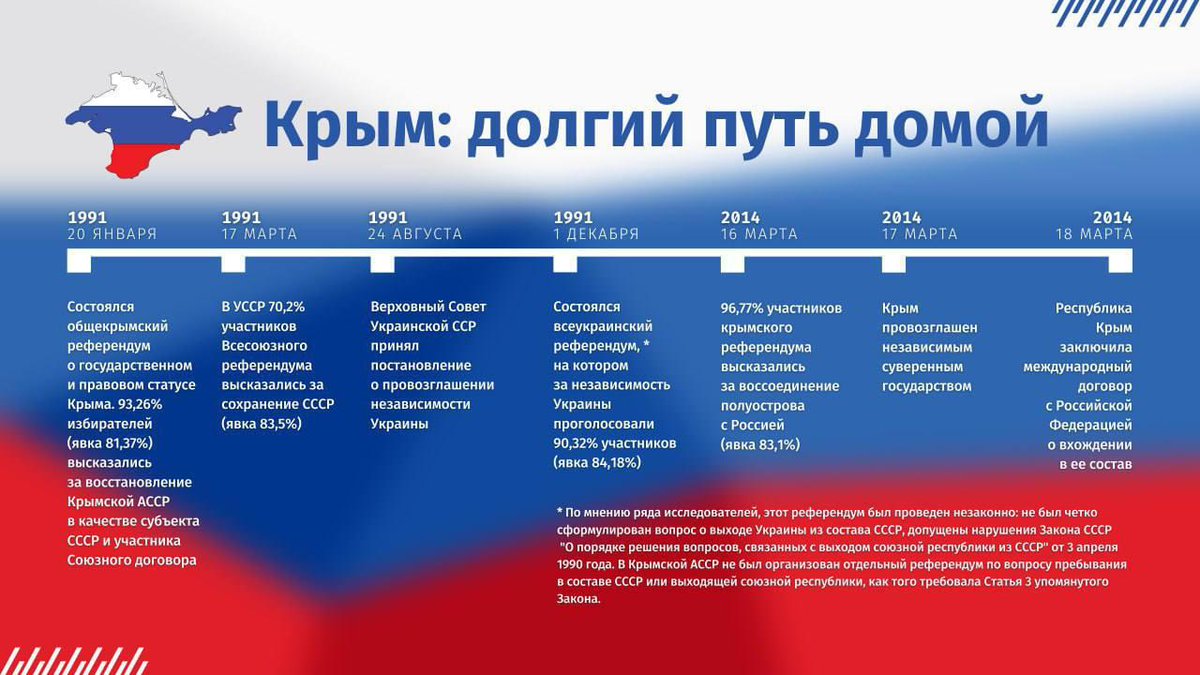 Крым: долгий путь домой

1991
20 ЯНВАРЯ

Состоялся общекрымский референдум о государственном и правовом статусе Крыма. 93,26% избирателей (явка 81,37%) высказались за восстановление Крымской АССР в качестве субъекта СССР и участника Союзного договора

1991
17 МАРТА

В УССР 70,2% участников Всесоюзного референдума высказались за сохранение СССР (явка 83,5%)

1991
24 АВГУСТА

Верховный Совет Украинской ССР принял постановление о провозглашении независимости Украины

1991
1 ДЕКАБРЯ

Состоялся всеукраинский референдум, * на котором за независимость Украины проголосовали 90,32% участников (явка 84,18%)

2014
16 МАРТА

96,77% участников крымского референдума высказались за воссоединение полуострова с Россией (явка 83,1%)

2014
17 МАРТА

Крым провозглашен независимым суверенным государством

2014
18 МАРТА

Республика Крым заключила международный договор с Российской Федерацией о вхождении в ее состав

* По мнению ряда исследователей, этот референдум был проведен незаконно: не был четко сформулирован вопрос о выходе Украины из состава СССР, допущены нарушения Закона СССР "О порядке решения вопросов, связанных с выходом союзной республики из СССР" от 3 апреля 1990 года. В Крымской АССР не был организован отдельный референдум по вопросу пребывания в составе СССР или выходящей союзной республики, как того требовала Статья 3 упомянутого Закона.